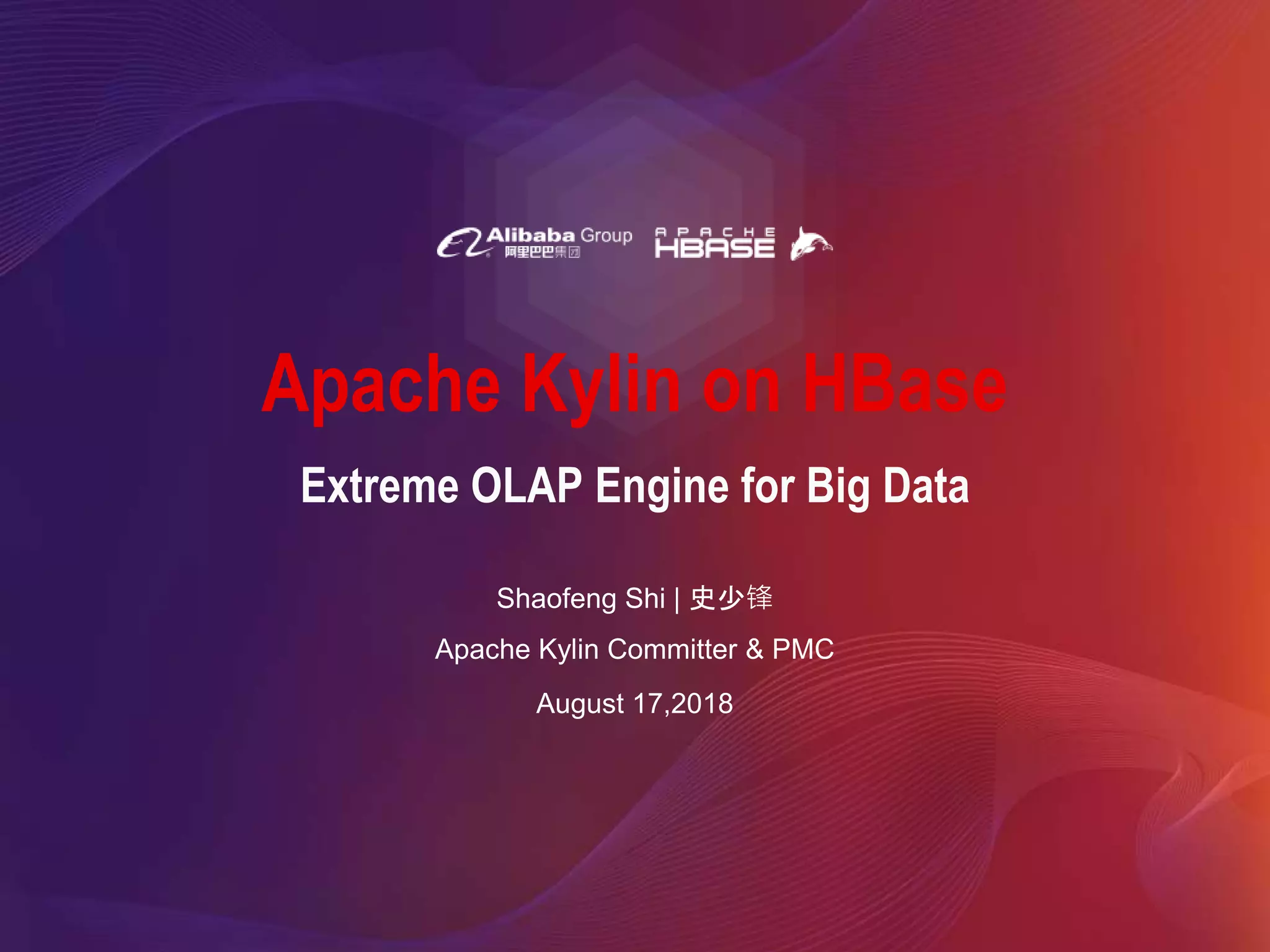 Alibaba Group
阿里巴巴集团

APACHE
HBASE

Apache Kylin on HBase

Extreme OLAP Engine for Big Data

Shaofeng Shi | 史少锋

Apache Kylin Committer & PMC

August 17,2018